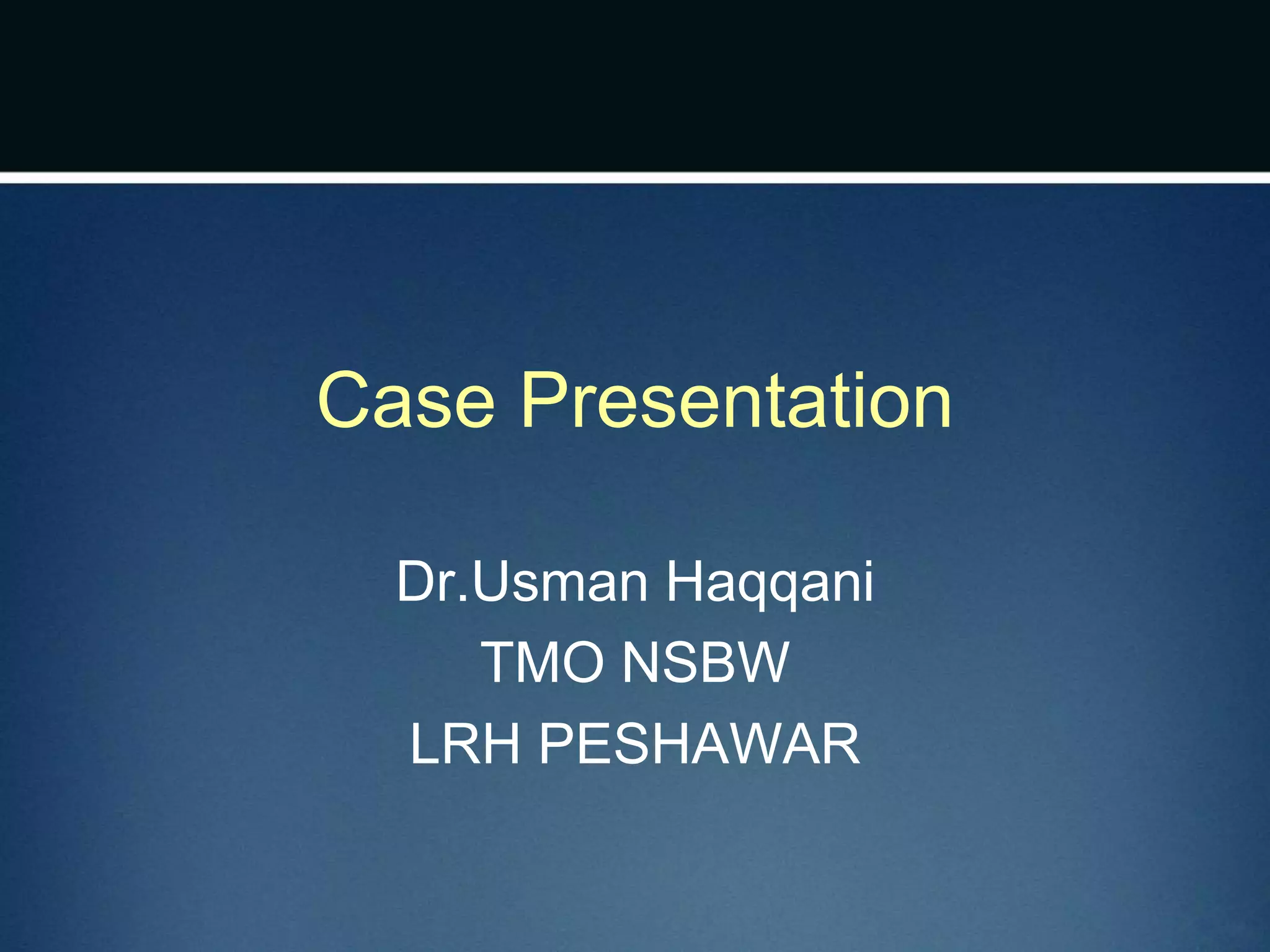 Case Presentation

Dr.Usman Haqqani
TMO NSBW
LRH PESHAWAR